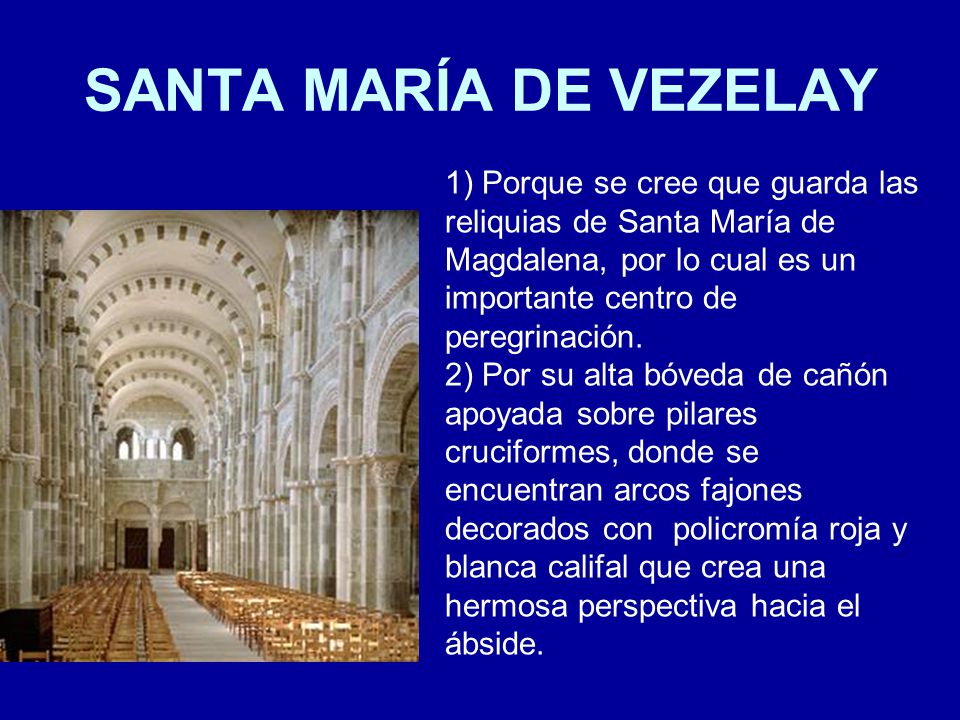 SANTA MARÍA DE VEZELAY

1) Porque se cree que guarda las reliquias de Santa María de Magdalena, por lo cual es un importante centro de peregrinación.
2) Por su alta bóveda de cañón apoyada sobre pilares cruciformes, donde se encuentran arcos fajones decorados con policromía roja y blanca califal que crea una hermosa perspectiva hacia el ábside.